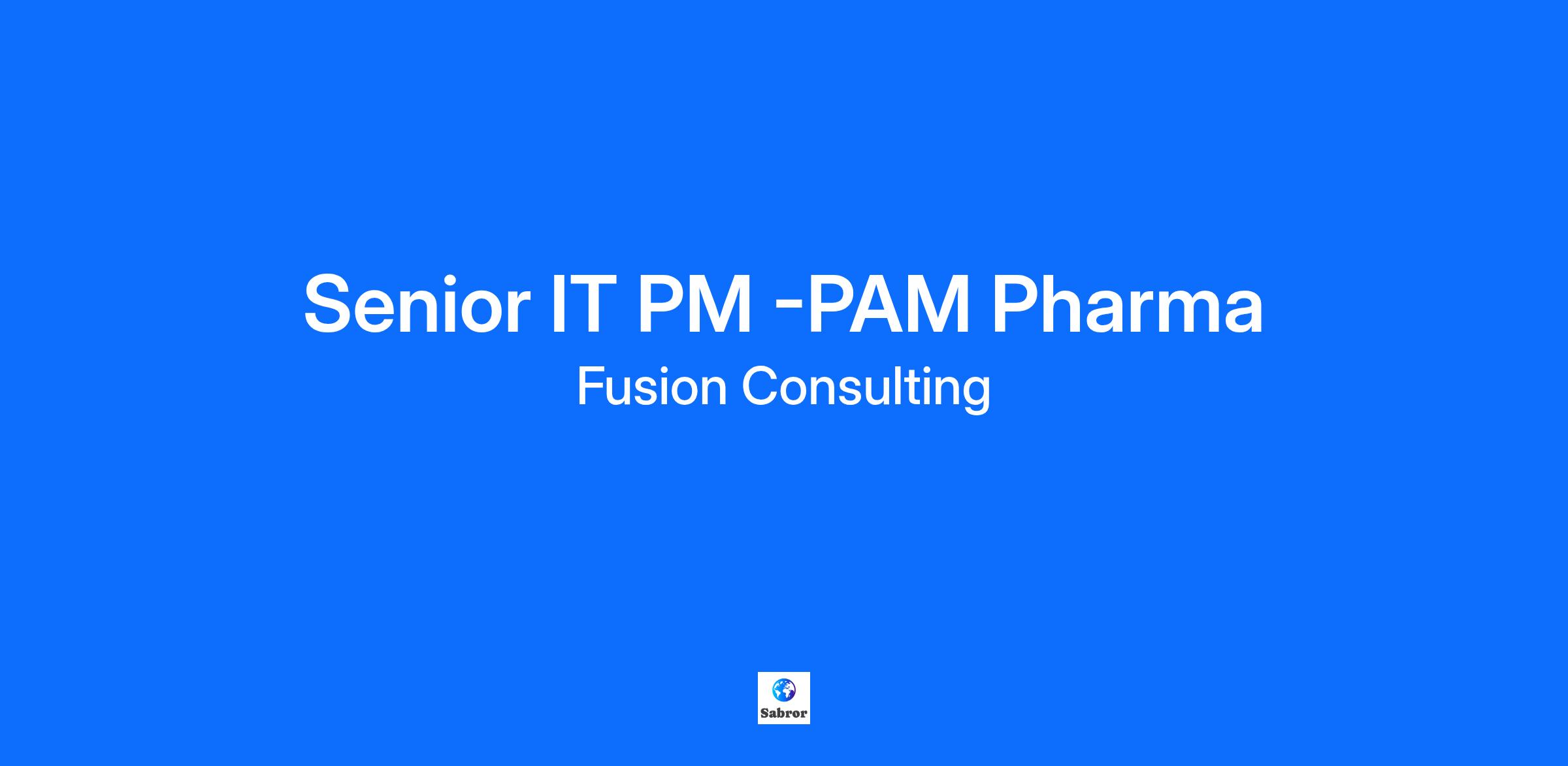 Senior IT PM -PAM Pharma

Fusion Consulting

Sabror